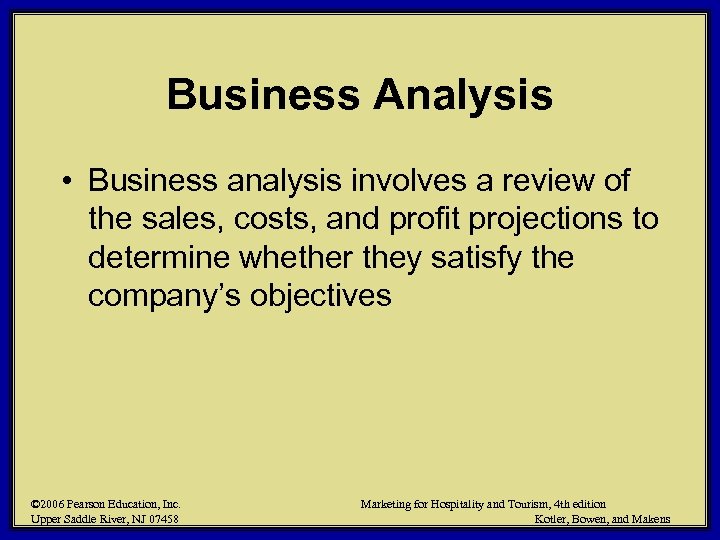 Business Analysis

• Business analysis involves a review of the sales, costs, and profit projections to determine whether they satisfy the company's objectives

©2006 Pearson Education, Inc.
Upper Saddle River, NJ 07458

Marketing for Hospitality and Tourism, 4th edition
Kotler, Bowen, and Makens